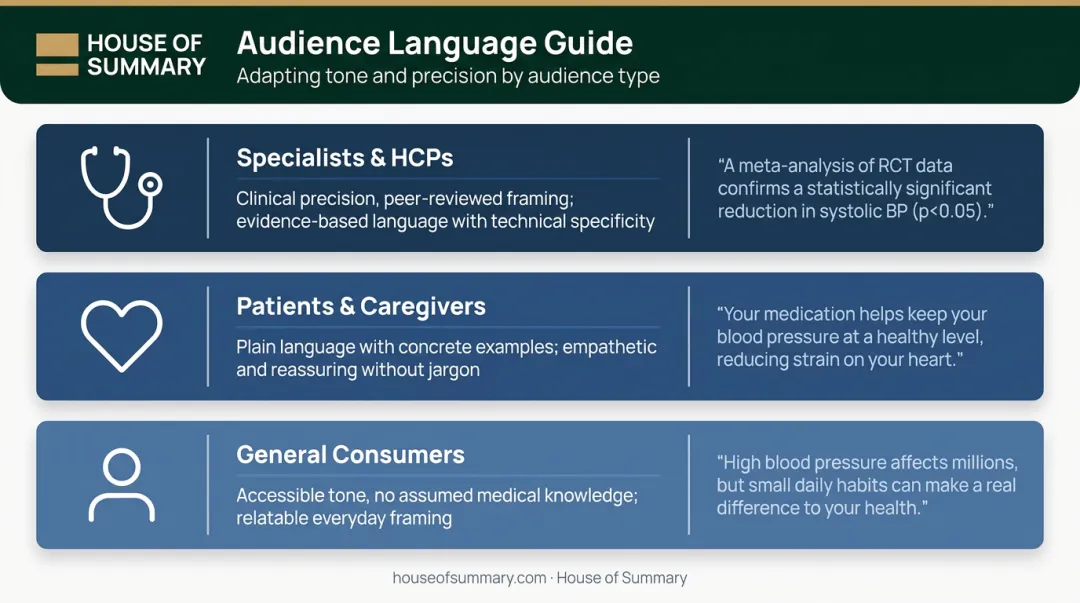 HOUSE OF SUMMARY

Audience Language Guide

Adapting tone and precision by audience type

Specialists & HCPs

Clinical precision, peer-reviewed framing; evidence-based language with technical specificity

"A meta-analysis of RCT data confirms a statistically significant reduction in systolic BP (p<0.05)."

Patients & Caregivers

Plain language with concrete examples; empathetic and reassuring without jargon

"Your medication helps keep your blood pressure at a healthy level, reducing strain on your heart."

General Consumers

Accessible tone, no assumed medical knowledge; relatable everyday framing

"High blood pressure affects millions, but small daily habits can make a real difference to your health."

houseofsummary.com · House of Summary